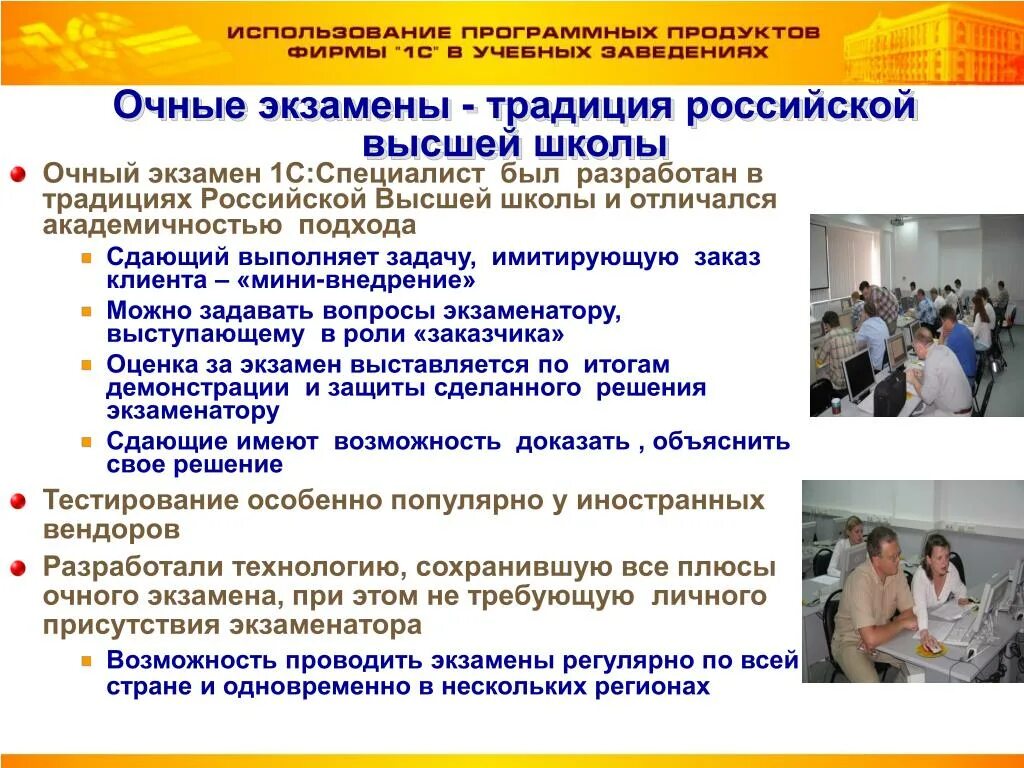 ИСПОЛЬЗОВАНИЕ ПРОГРАММНЫХ ПРОДУКТОВ ФИРМЫ "1С" В УЧЕБНЫХ ЗАВЕДЕНИЯХ

Очные экзамены - традиция российской высшей школы

Очный экзамен 1С:Специалист был разработан в традициях Российской Высшей школы и отличался академичностью подхода

Сдающий выполняет задачу, имитирующую заказ клиента – «мини-внедрение»

Можно задавать вопросы экзаменатору, выступающему в роли «заказчика»

Оценка за экзамен выставляется по итогам демонстрации и защиты сделанного решения экзаменатору

Сдающие имеют возможность доказать , объяснить свое решение

Тестирование особенно популярно у иностранных вендоров

Разработали технологию, сохранившую все плюсы очного экзамена, при этом не требующую личного присутствия экзаменатора

Возможность проводить экзамены регулярно по всей стране и одновременно в нескольких регионах